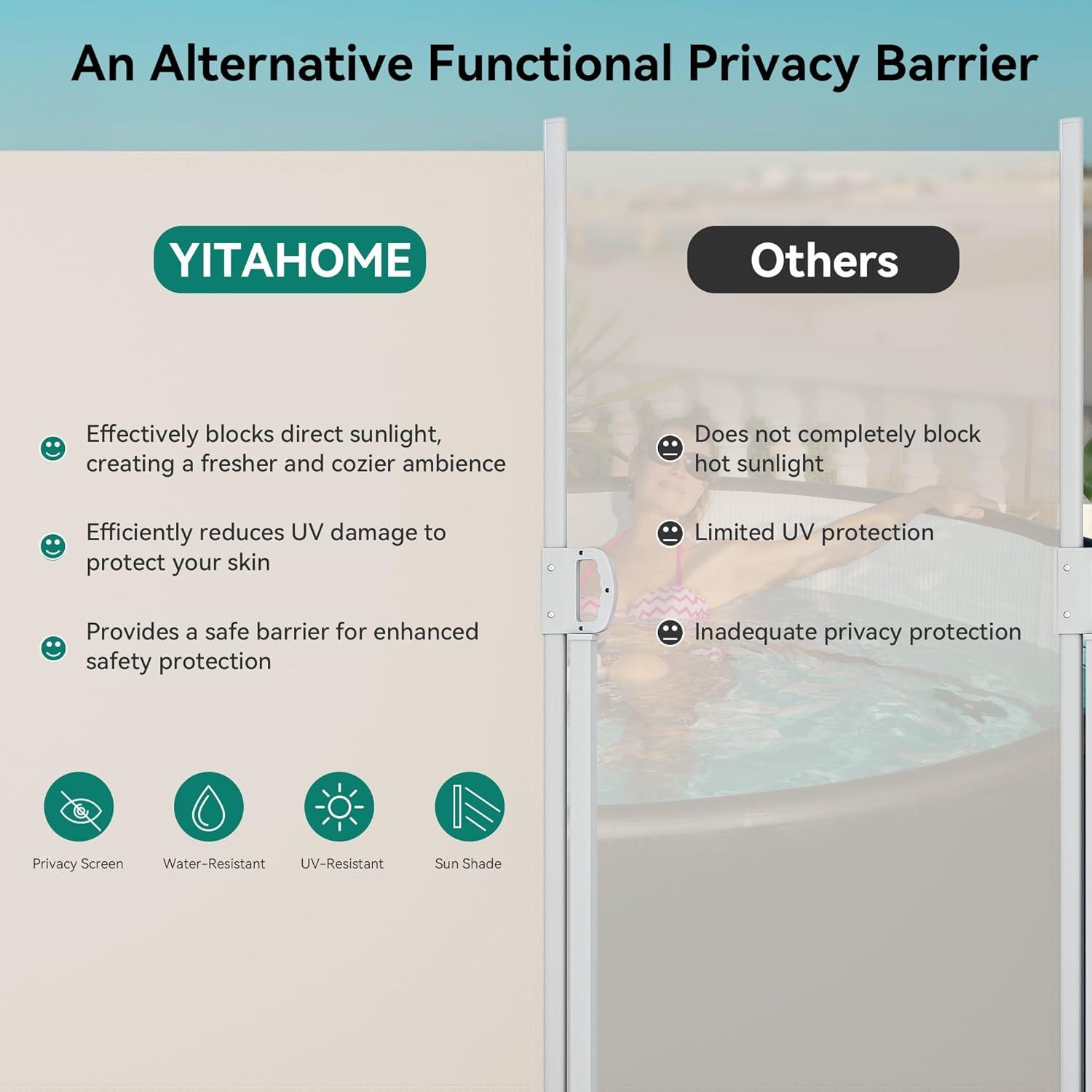 An Alternative Functional Privacy Barrier

YITAHOME

Effectively blocks direct sunlight, creating a fresher and cozier ambience

Efficiently reduces UV damage to protect your skin

Provides a safe barrier for enhanced safety protection

Privacy Screen

Water-Resistant

UV-Resistant

Sun Shade

Others

Does not completely block hot sunlight

Limited UV protection

Inadequate privacy protection